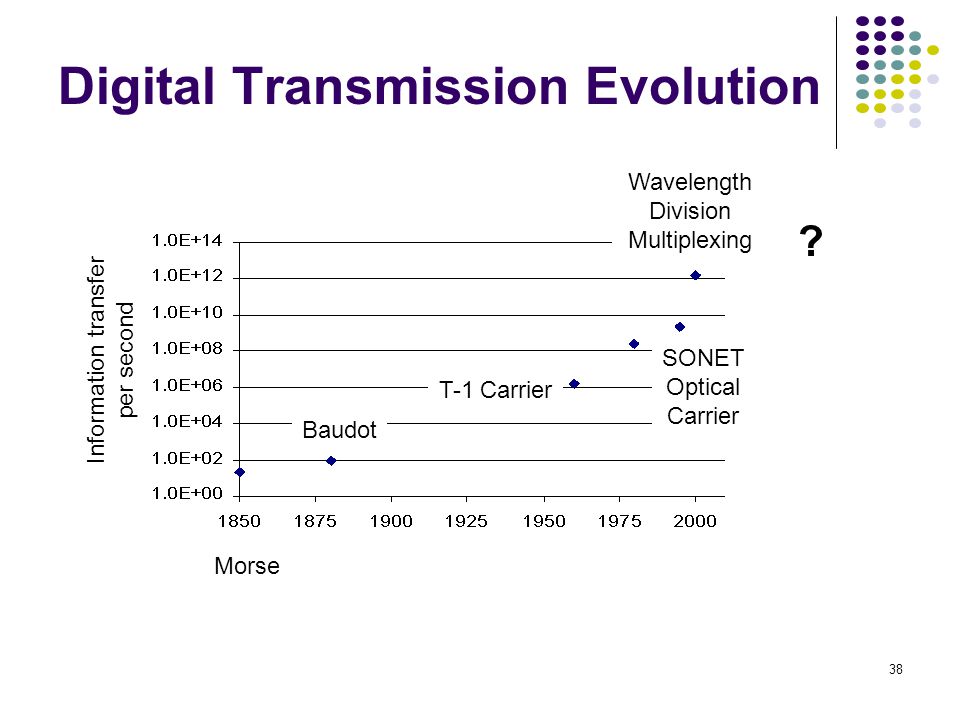 Digital Transmission Evolution

Wavelength Division Multiplexing

?

Information transfer per second

1.0E+14
1.0E+12
1.0E+10
1.0E+08
1.0E+06
1.0E+04
1.0E+02
1.0E+00

SONET Optical Carrier

T-1 Carrier

Baudot

1850 1875 1900 1925 1950 1975 2000

Morse

38